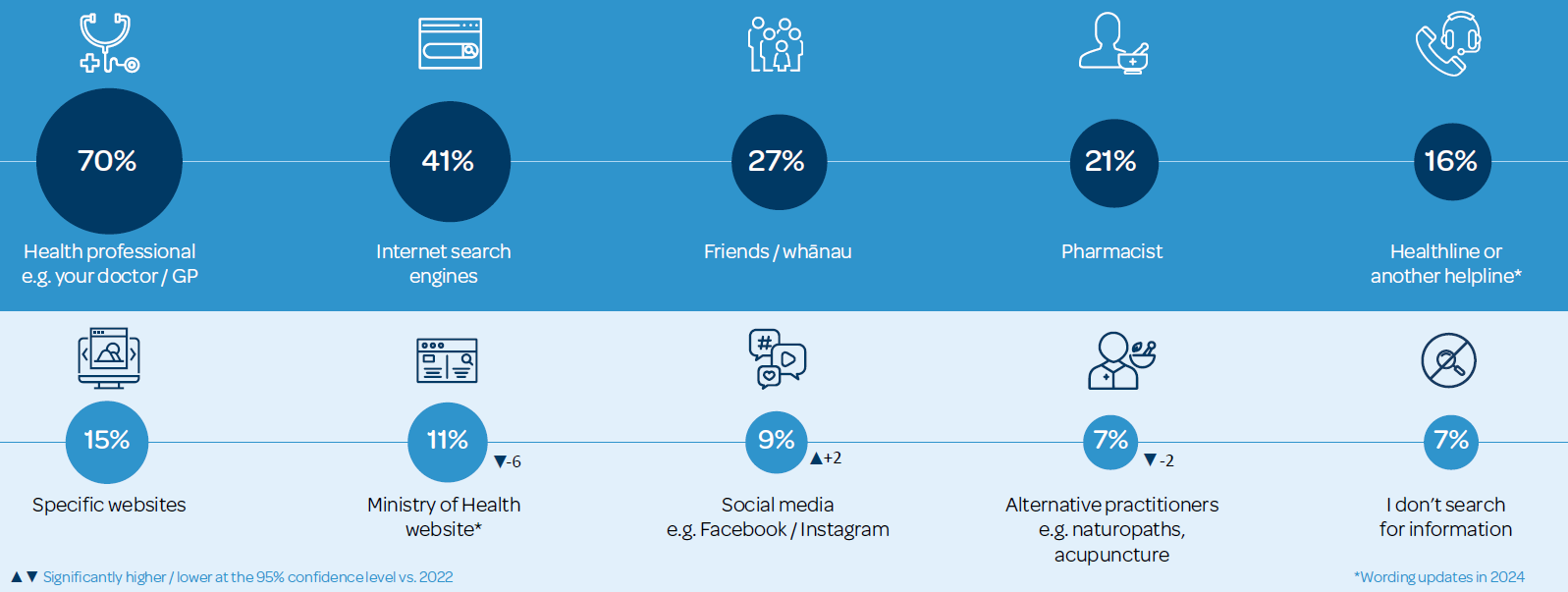 70%
Health professional e.g. your doctor / GP

41%
Internet search engines

27%
Friends / whānau

21%
Pharmacist

16%
Healthline or another helpline*

15%
Specific websites

11% ▼-6
Ministry of Health website*

9% ▲+2
Social media e.g. Facebook / Instagram

7% ▼-2
Alternative practitioners e.g. naturopaths, acupuncture

7%
I don't search for information

▲▼ Significantly higher / lower at the 95% confidence level vs. 2022

*Wording updates in 2024